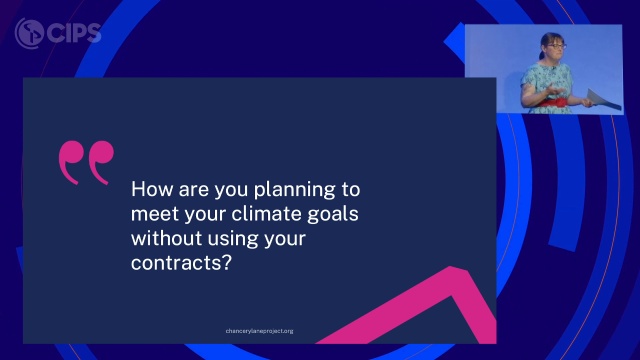 CIPS

How are you planning to meet your climate goals without using your contracts?

chancerylaneproject.org